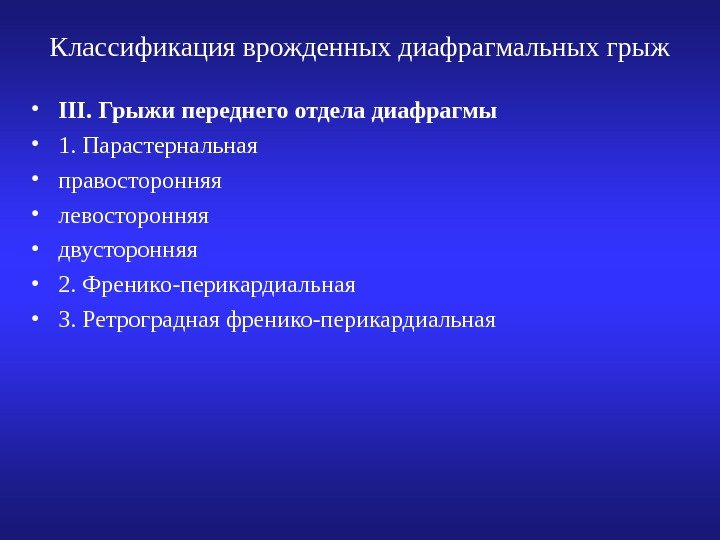 Классификация врожденных диафрагмальных грыж

• III. Грыжи переднего отдела диафрагмы
• 1. Парастернальная
• правосторонняя
• левосторонняя
• двусторонняя
• 2. Френико-перикардиальная
• 3. Ретроградная френико-перикардиальная